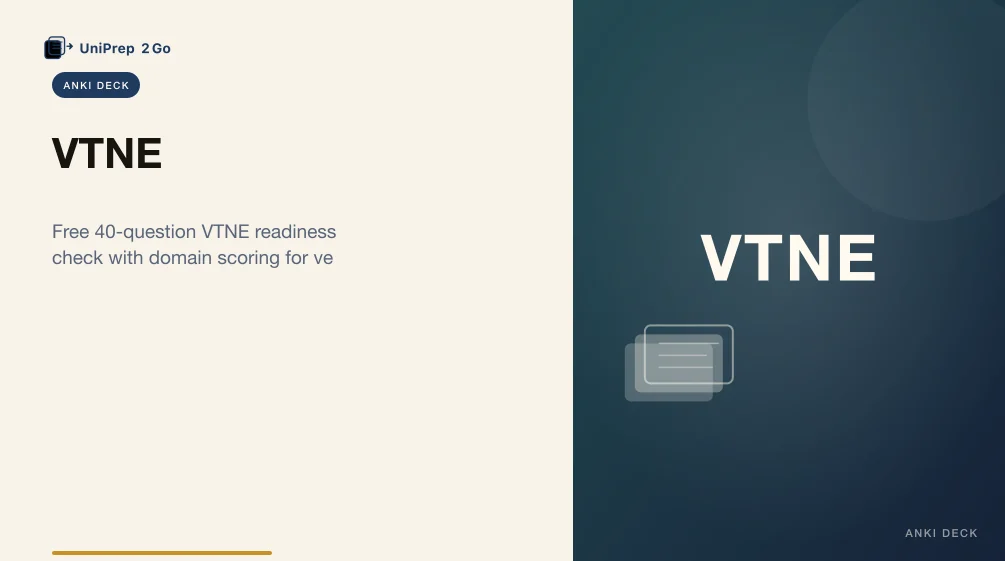 UniPrep 2Go

ANKI DECK

VTNE

Free 40-question VTNE readiness check with domain scoring for ve

VTNE

ANKI DECK